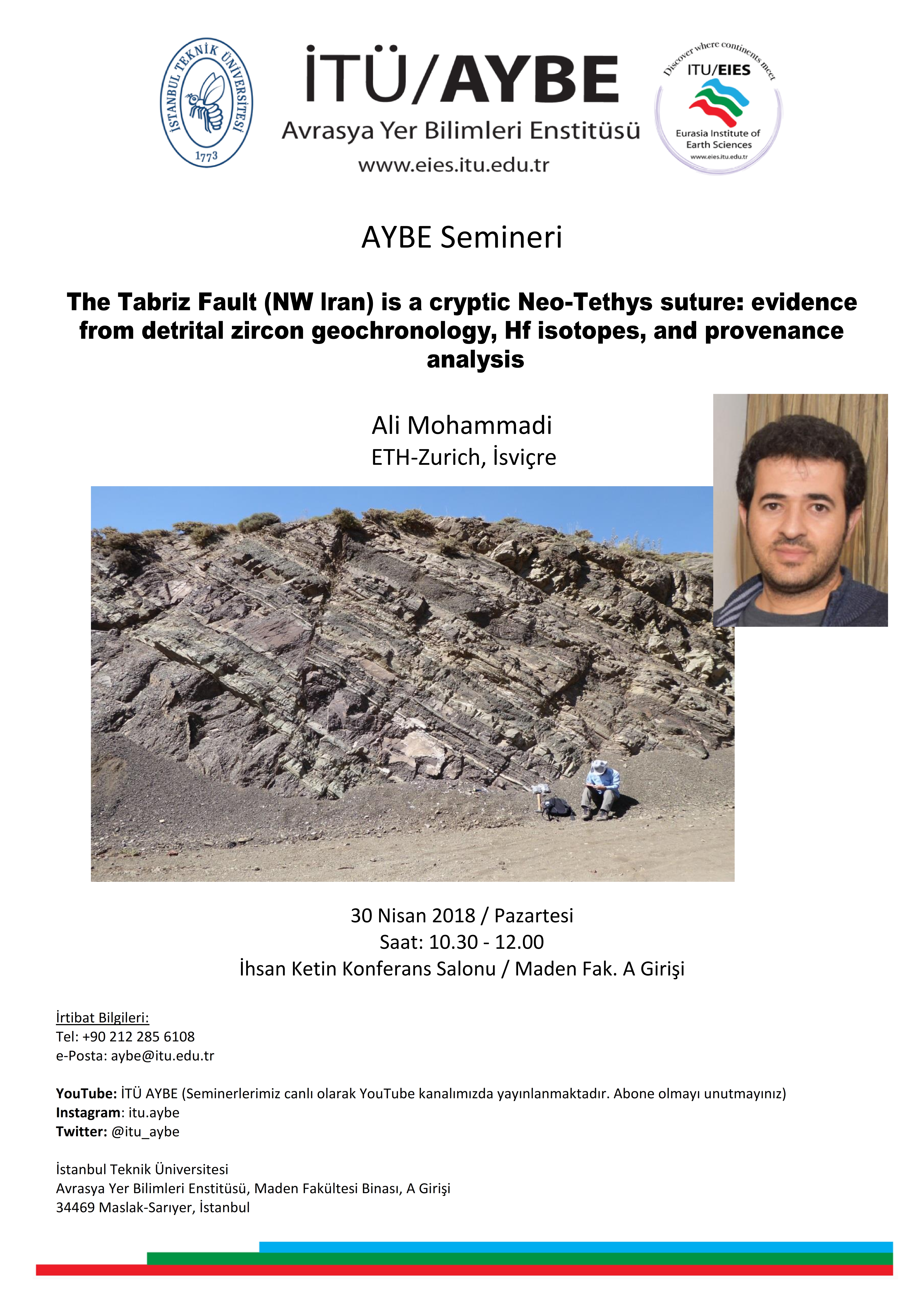 İSTANBUL TEKNİK ÜNİVERSİTESİ
1773

İTÜ/AYBE
Avrasya Yer Bilimleri Enstitüsü
www.eies.itu.edu.tr

Discover where continents meet
ITU/EIES
Eurasia Institute of Earth Sciences
www.eies.itu.edu.tr

AYBE Semineri

The Tabriz Fault (NW Iran) is a cryptic Neo-Tethys suture: evidence from detrital zircon geochronology, Hf isotopes, and provenance analysis

Ali Mohammadi
ETH-Zurich, İsviçre

30 Nisan 2018 / Pazartesi
Saat: 10.30 - 12.00
İhsan Ketin Konferans Salonu / Maden Fak. A Girişi

İrtibat Bilgileri:
Tel: +90 212 285 6108
e-Posta: aybe@itu.edu.tr

YouTube: İTÜ AYBE (Seminerlerimiz canlı olarak YouTube kanalımızda yayınlanmaktadır. Abone olmayı unutmayınız)
Instagram: itu.aybe
Twitter: @itu_aybe

İstanbul Teknik Üniversitesi
Avrasya Yer Bilimleri Enstitüsü, Maden Fakültesi Binası, A Girişi
34469 Maslak-Sarıyer, İstanbul